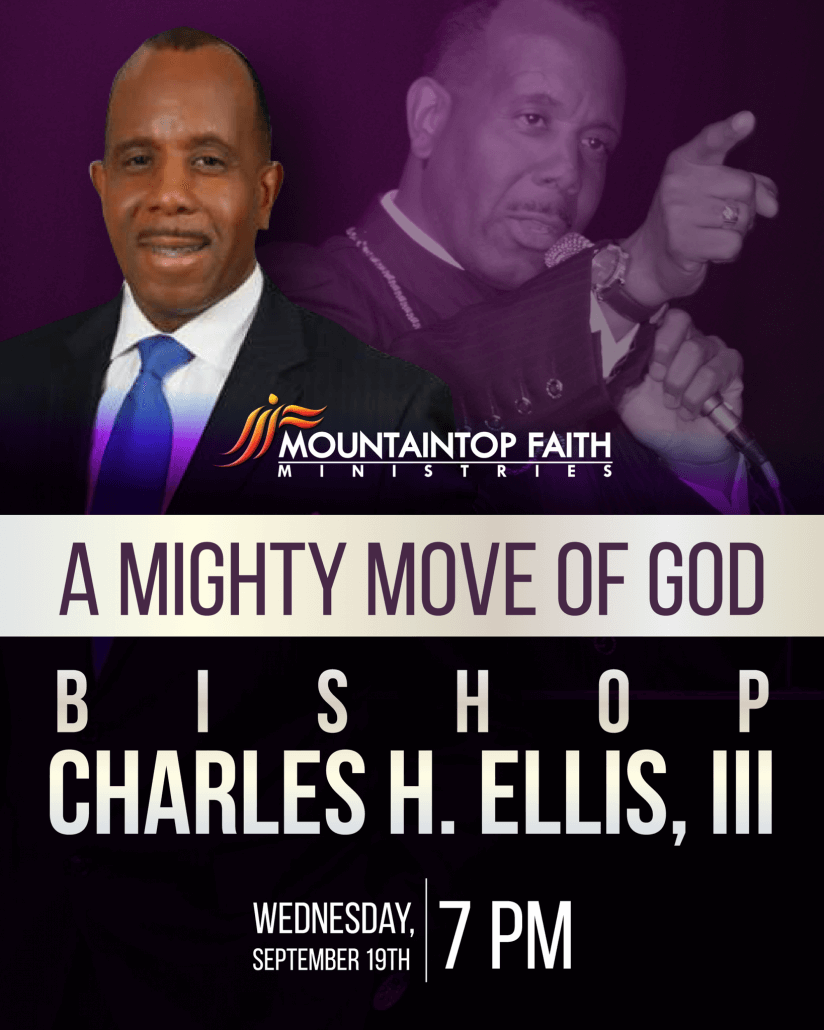 MOUNTAINTOP FAITH
MINISTRIES

A MIGHTY MOVE OF GOD

BISHOP
CHARLES H. ELLIS, III

WEDNESDAY,
SEPTEMBER 19TH

7 PM